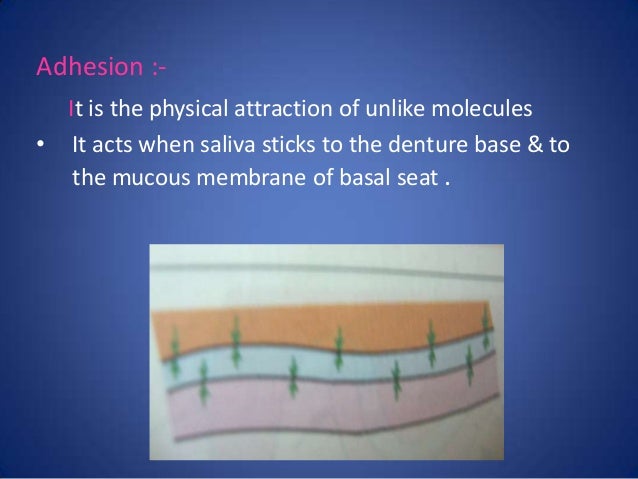 Adhesion :-

It is the physical attraction of unlike molecules

• It acts when saliva sticks to the denture base & to the mucous membrane of basal seat .